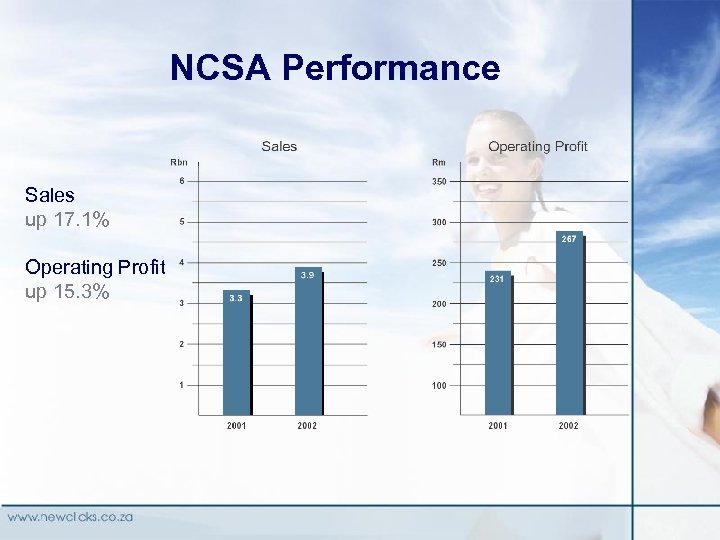 NCSA Performance

Sales
up 17.1%

Operating Profit
up 15.3%

Sales

Rbn
6
5
4
3
2
1

3.3
3.9

2001
2002

Operating Profit

Rm
350
300
250
200
150
100

231
267

2001
2002

www.newclicks.co.za